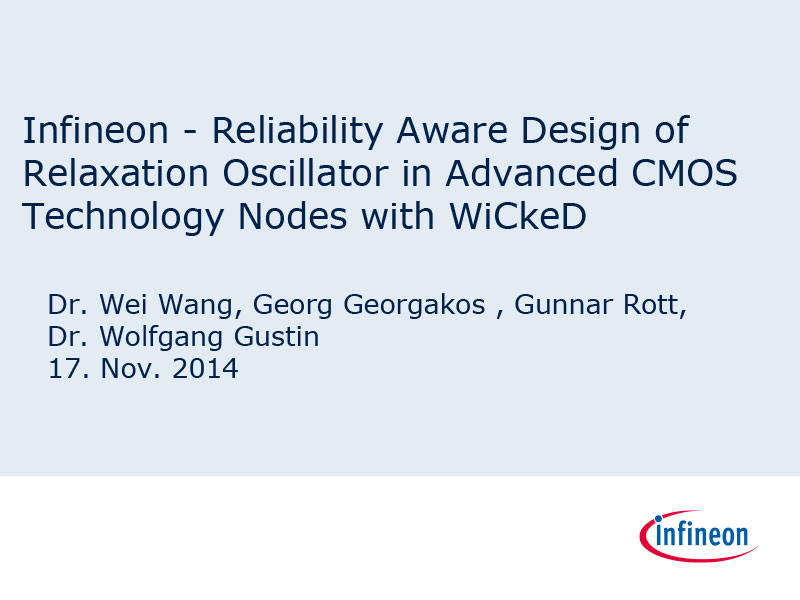 Infineon - Reliability Aware Design of Relaxation Oscillator in Advanced CMOS Technology Nodes with WiCkeD

Dr. Wei Wang, Georg Georgakos , Gunnar Rott,
Dr. Wolfgang Gustin
17. Nov. 2014

infineon